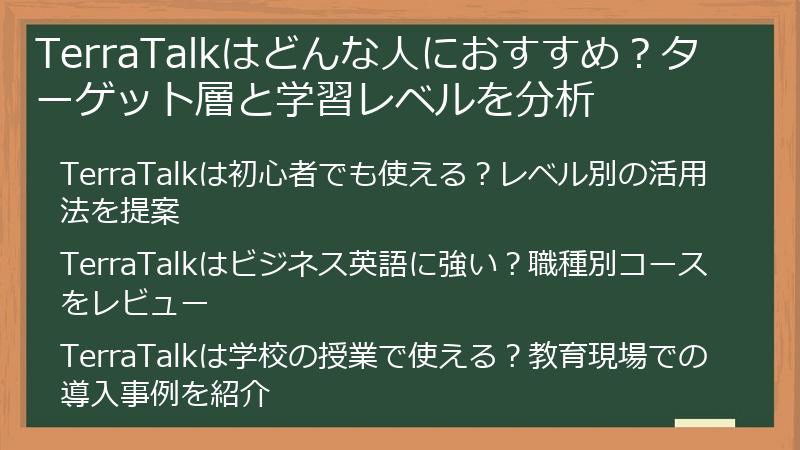 TerraTalkはどんな人におすすめ？ターゲット層と学習レベルを分析

TerraTalkは初心者でも使える？レベル別の活用法を提案

TerraTalkはビジネス英語に強い？職種別コースをレビュー

TerraTalkは学校の授業で使える？教育現場での導入事例を紹介